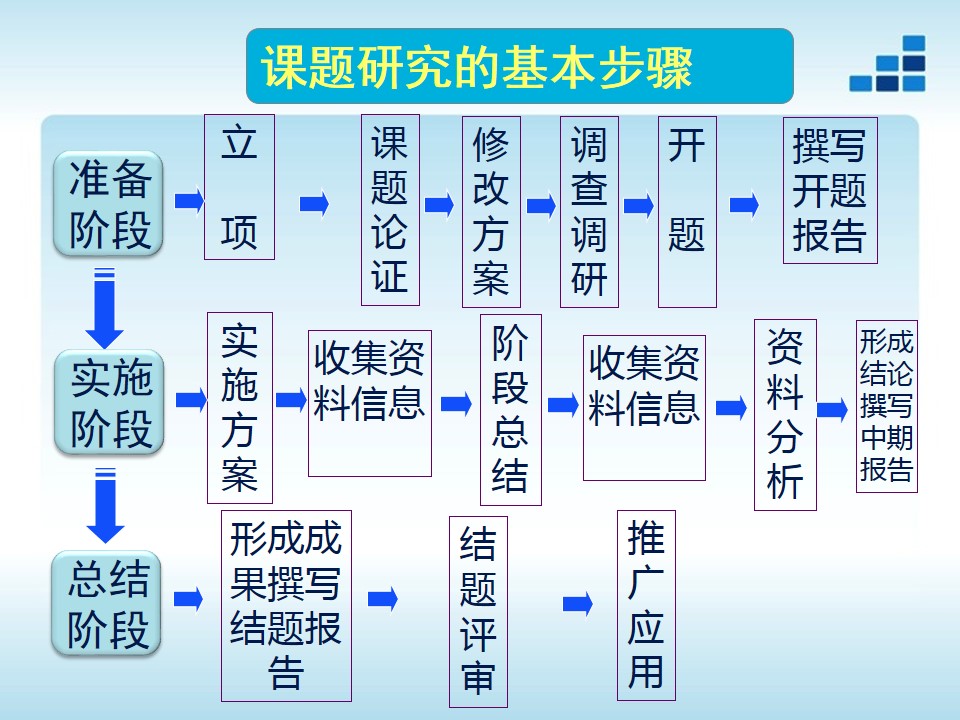 课题研究的基本步骤

准备阶段

立项

课题论证

修改方案

调查调研

开题

撰写开题报告

实施阶段

实施方案

收集资料信息

阶段总结

收集资料信息

资料分析

形成结论撰写中期报告

总结阶段

形成成果撰写结题报告

结题评审

推广应用